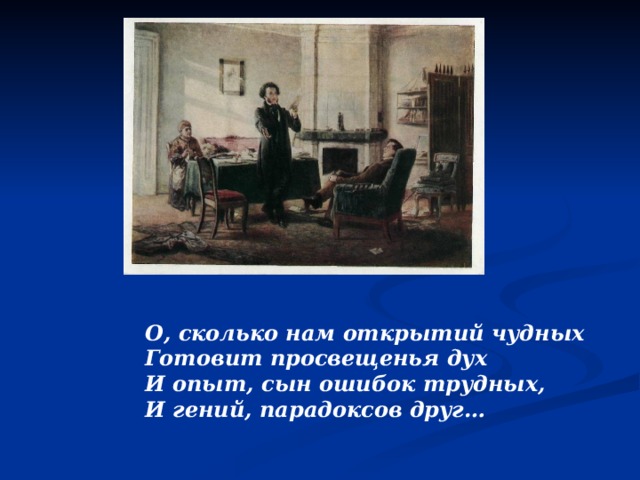 О, сколько нам открытий чудных
Готовит просвещенья дух
И опыт, сын ошибок трудных,
И гений, парадоксов друг…